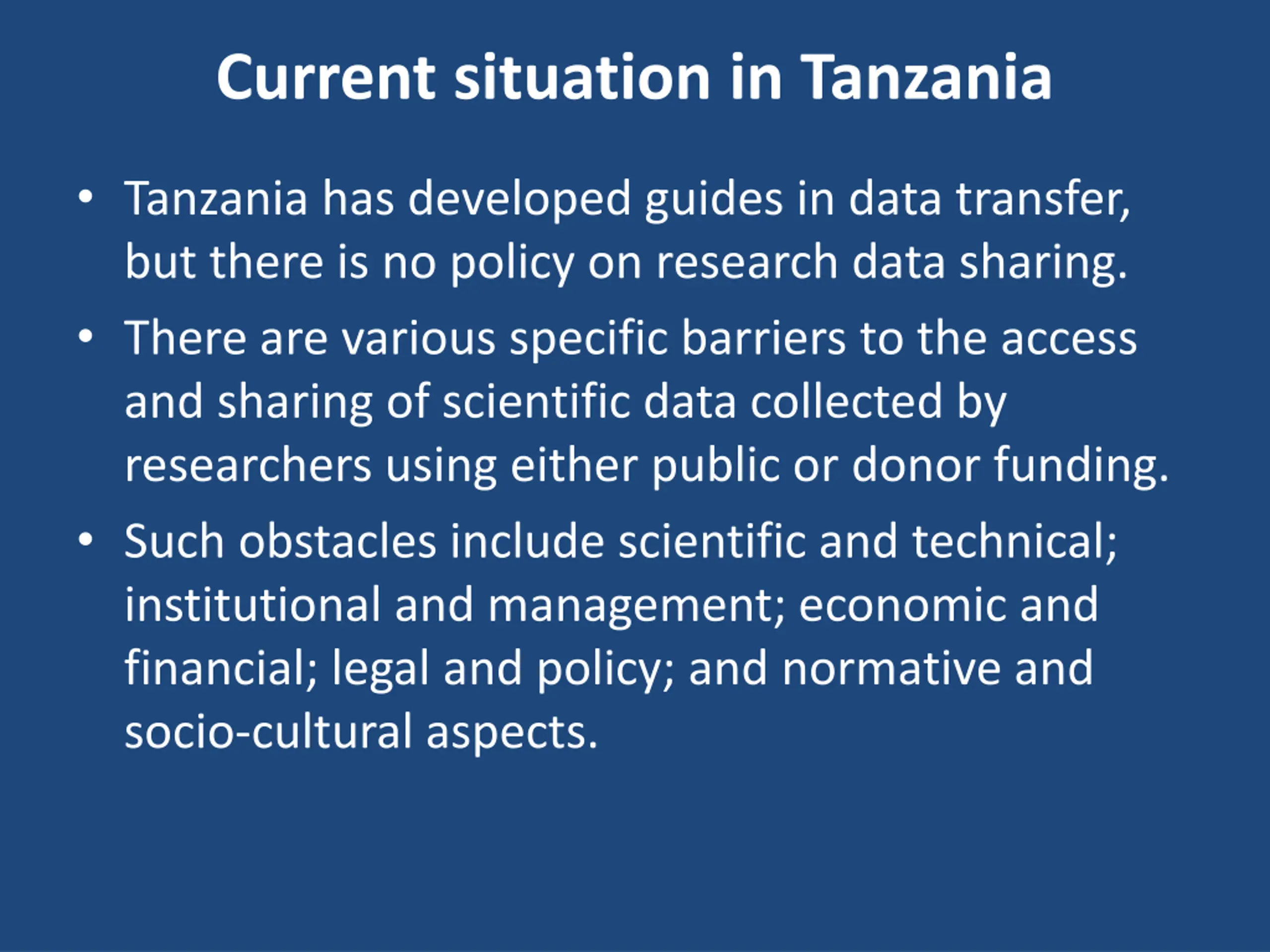 Current situation in Tanzania

• Tanzania has developed guides in data transfer, but there is no policy on research data sharing.

• There are various specific barriers to the access and sharing of scientific data collected by researchers using either public or donor funding.

• Such obstacles include scientific and technical; institutional and management; economic and financial; legal and policy; and normative and socio-cultural aspects.